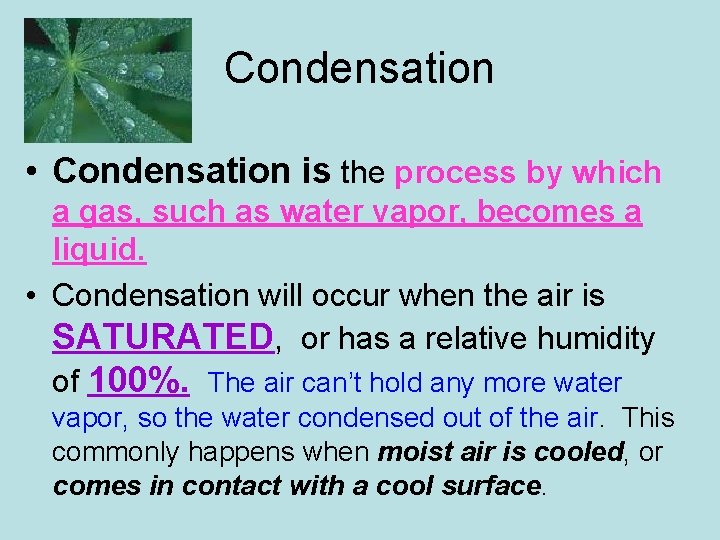 Condensation

• Condensation is the process by which a gas, such as water vapor, becomes a liquid.

• Condensation will occur when the air is SATURATED, or has a relative humidity of 100%. The air can't hold any more water vapor, so the water condensed out of the air. This commonly happens when moist air is cooled, or comes in contact with a cool surface.